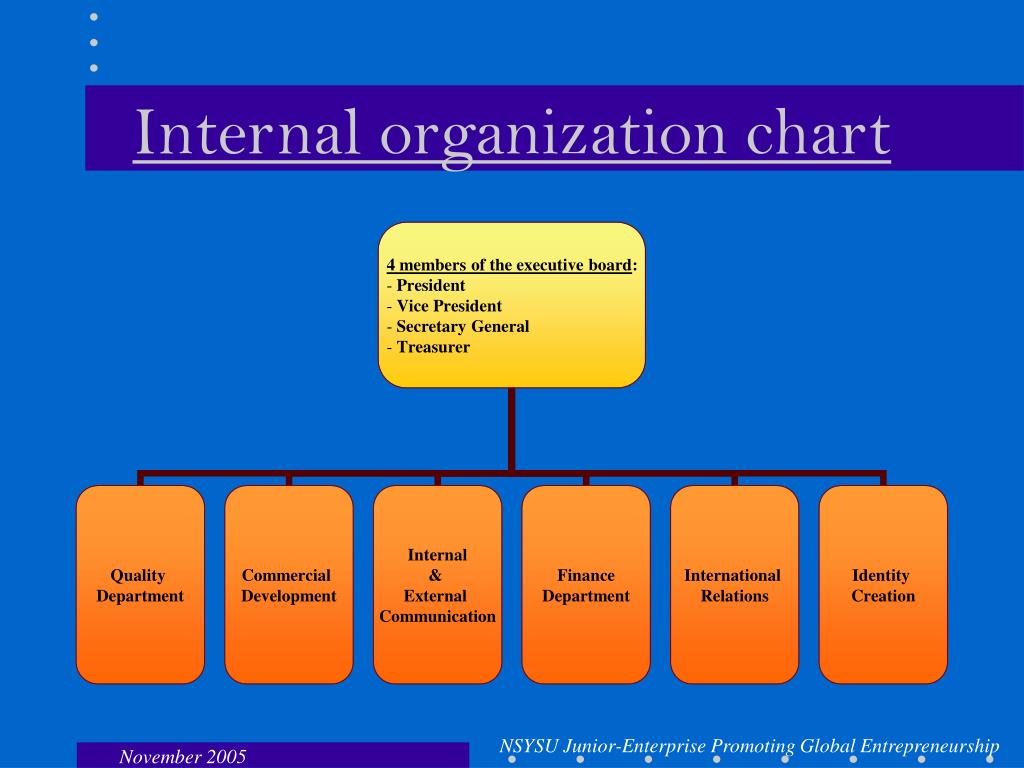 Internal organization chart

4 members of the executive board:
- President
- Vice President
- Secretary General
- Treasurer

Quality Department

Commercial Development

Internal & External Communication

Finance Department

International Relations

Identity Creation

November 2005

NSYSU Junior-Enterprise Promoting Global Entrepreneurship